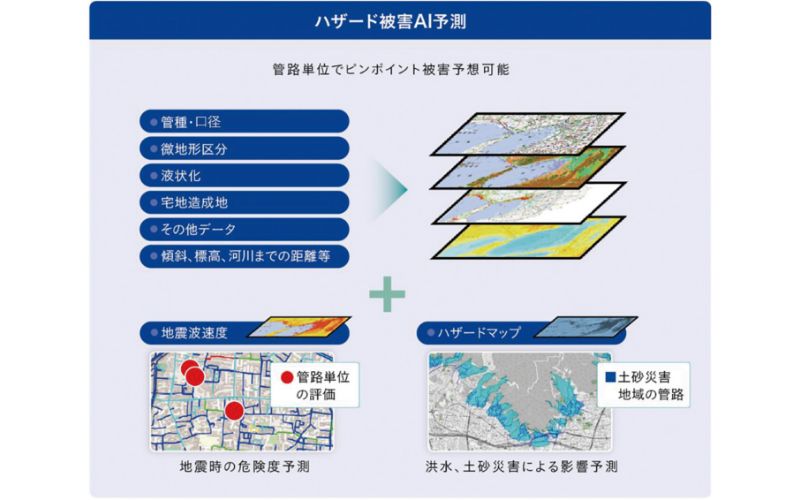 ハザード被害AI予測

管路単位でピンポイント被害予想可能

管種・口径

微地形区分

液状化

宅地造成地

その他データ

傾斜、標高、河川までの距離等

地震波速度

管路単位の評価

地震時の危険度予測

ハザードマップ

土砂災害地域の管路

洪水、土砂災害による影響予測